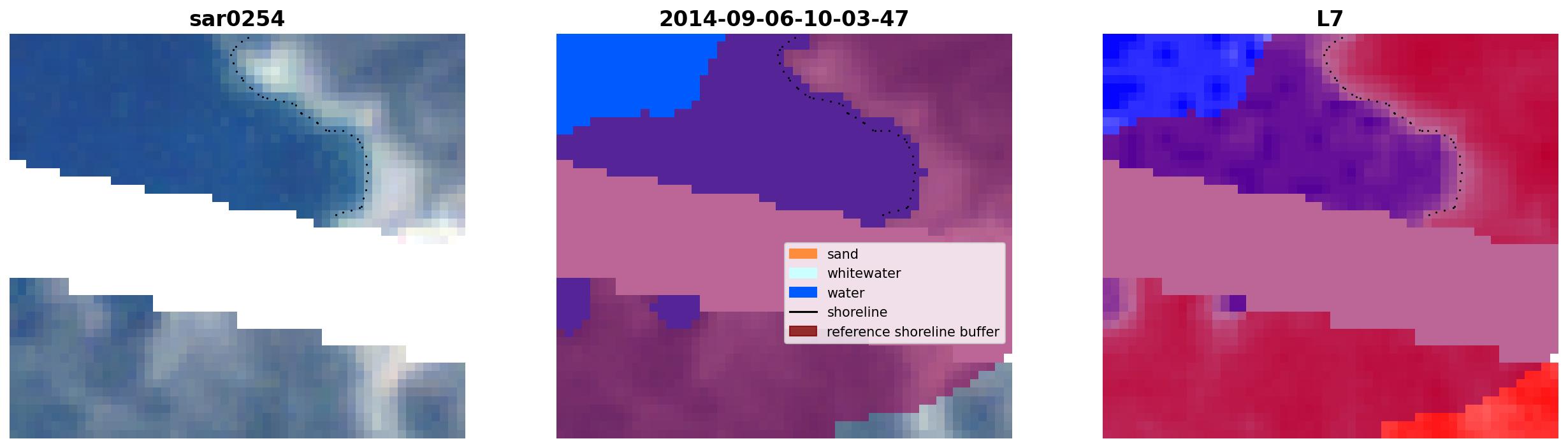 sar0254

2014-09-06-10-03-47

sand
whitewater
water
shoreline
reference shoreline buffer

L7